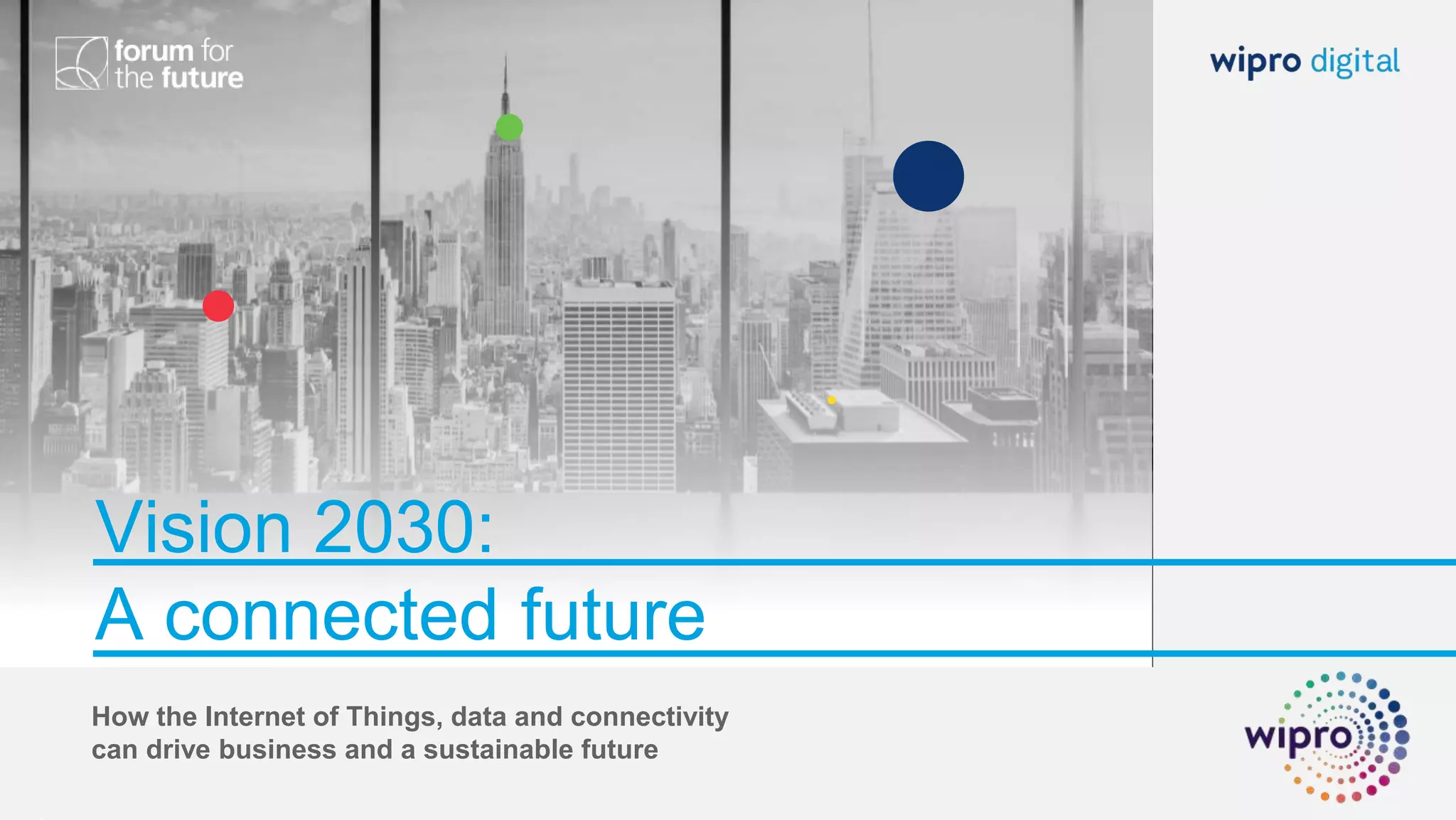 forum for the future

wipro digital

Vision 2030:
A connected future

How the Internet of Things, data and connectivity can drive business and a sustainable future

wipro